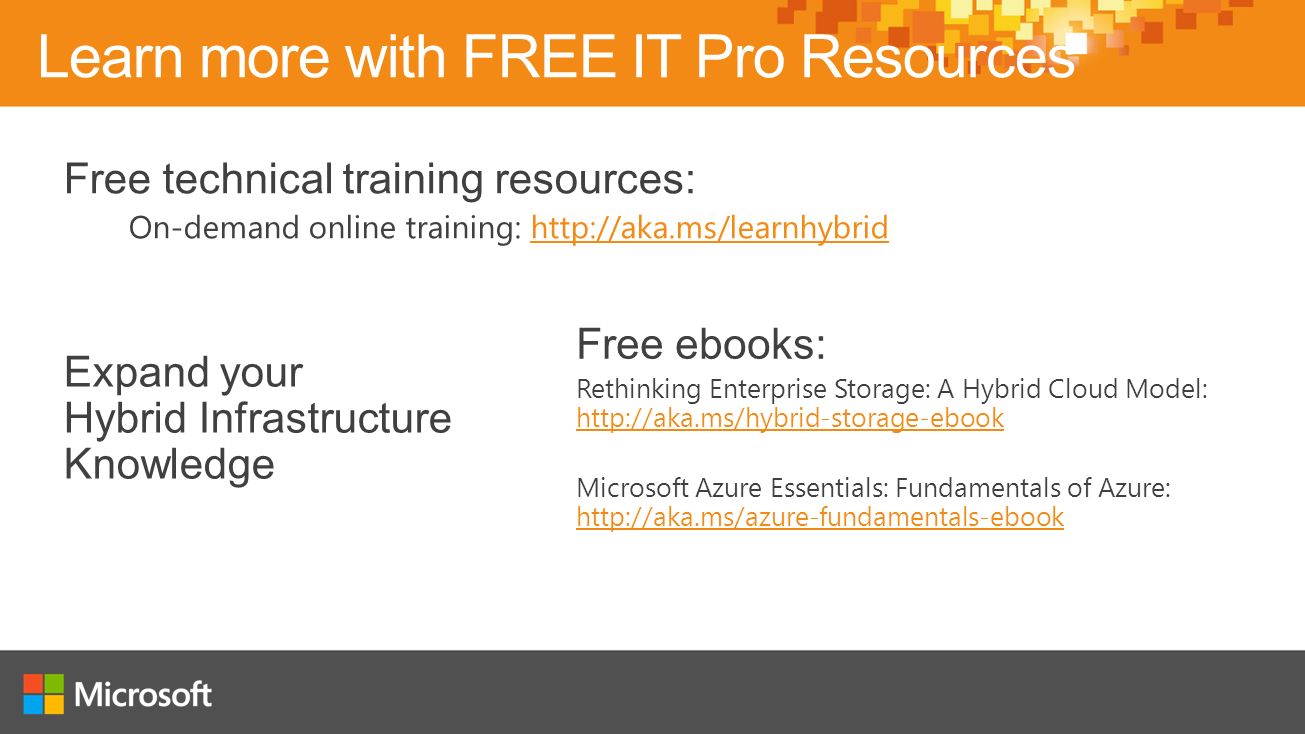 Learn more with FREE IT Pro Resources

Free technical training resources:

On-demand online training: http://aka.ms/learnhybrid

Expand your Hybrid Infrastructure Knowledge

Free ebooks:

Rethinking Enterprise Storage: A Hybrid Cloud Model: http://aka.ms/hybrid-storage-ebook

Microsoft Azure Essentials: Fundamentals of Azure: http://aka.ms/azure-fundamentals-ebook

Microsoft